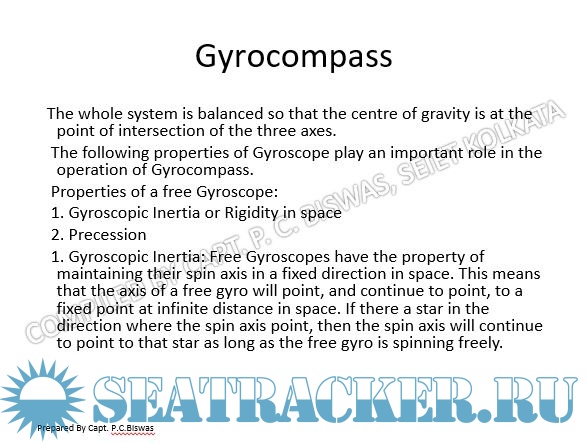 Gyrocompass

The whole system is balanced so that the centre of gravity is at the point of intersection of the three axes.

The following properties of Gyroscope play an important role in the operation of Gyrocompass.

Properties of a free Gyroscope:

1. Gyroscopic Inertia or Rigidity in space

2. Precession

1. Gyroscopic Inertia: Free Gyroscopes have the property of maintaining their spin axis in a fixed direction in space. This means that the axis of a free gyro will point, and continue to point, to a fixed point at infinite distance in space. If there a star in the direction where the spin axis point, then the spin axis will continue to point to that star as long as the free gyro is spinning freely.

COMPILED BY CAPT. P. C. BISWAS, SEIET KOLKATA

SEATRACKER.RU

Prepared By Capt. P.C.Biswas